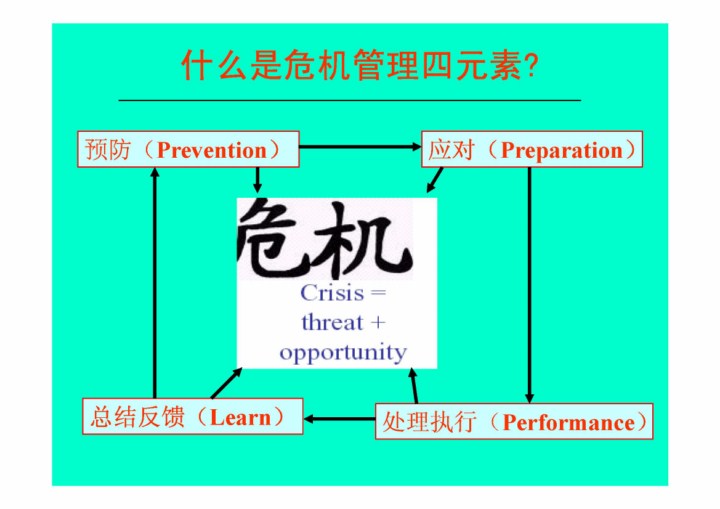 什么是危机管理四元素?

预防（Prevention）

应对（Preparation）

危机

Crisis = threat + opportunity

总结反馈（Learn）

处理执行（Performance）